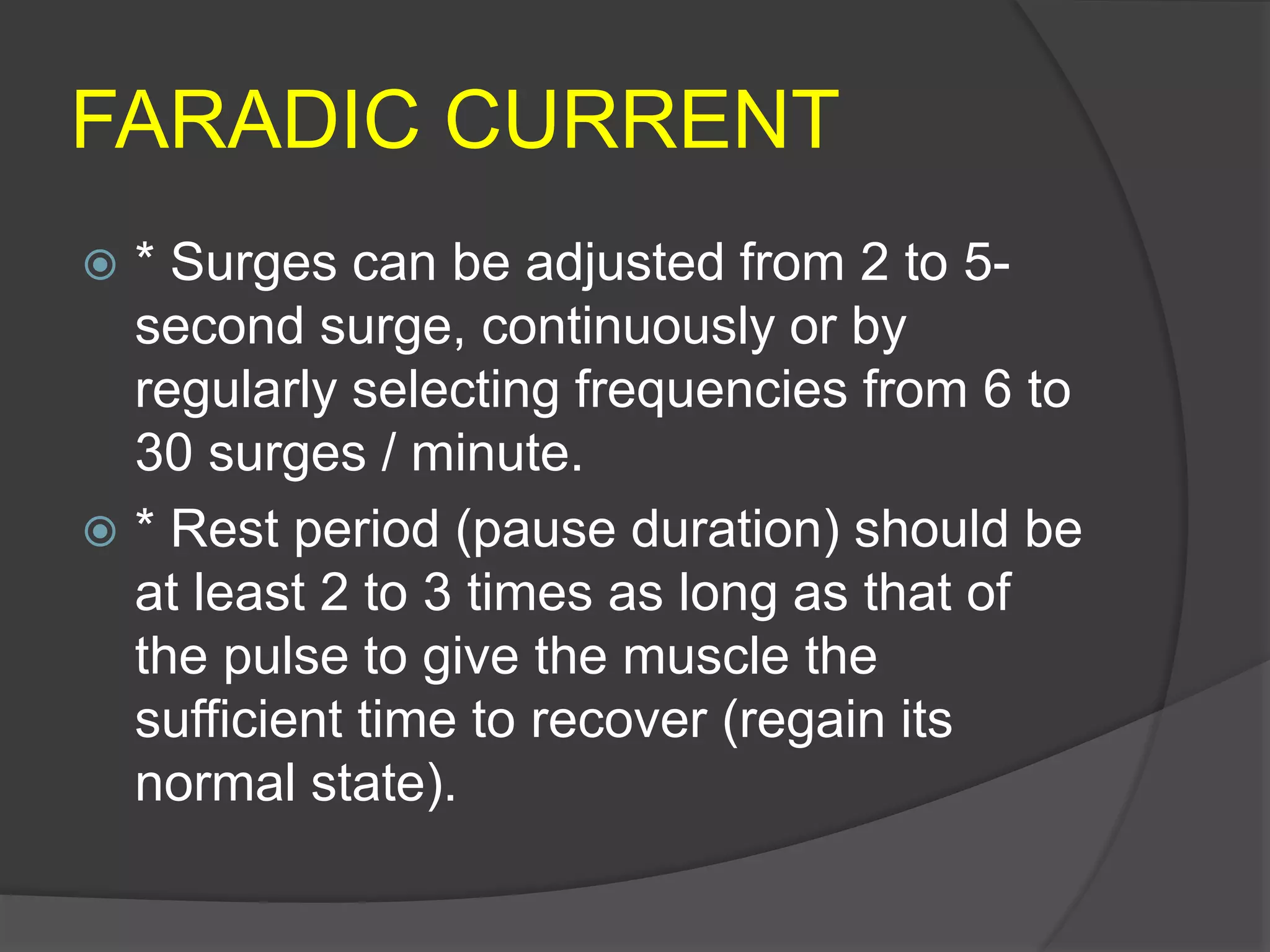 FARADIC CURRENT

* Surges can be adjusted from 2 to 5-second surge, continuously or by regularly selecting frequencies from 6 to 30 surges / minute.

* Rest period (pause duration) should be at least 2 to 3 times as long as that of the pulse to give the muscle the sufficient time to recover (regain its normal state).